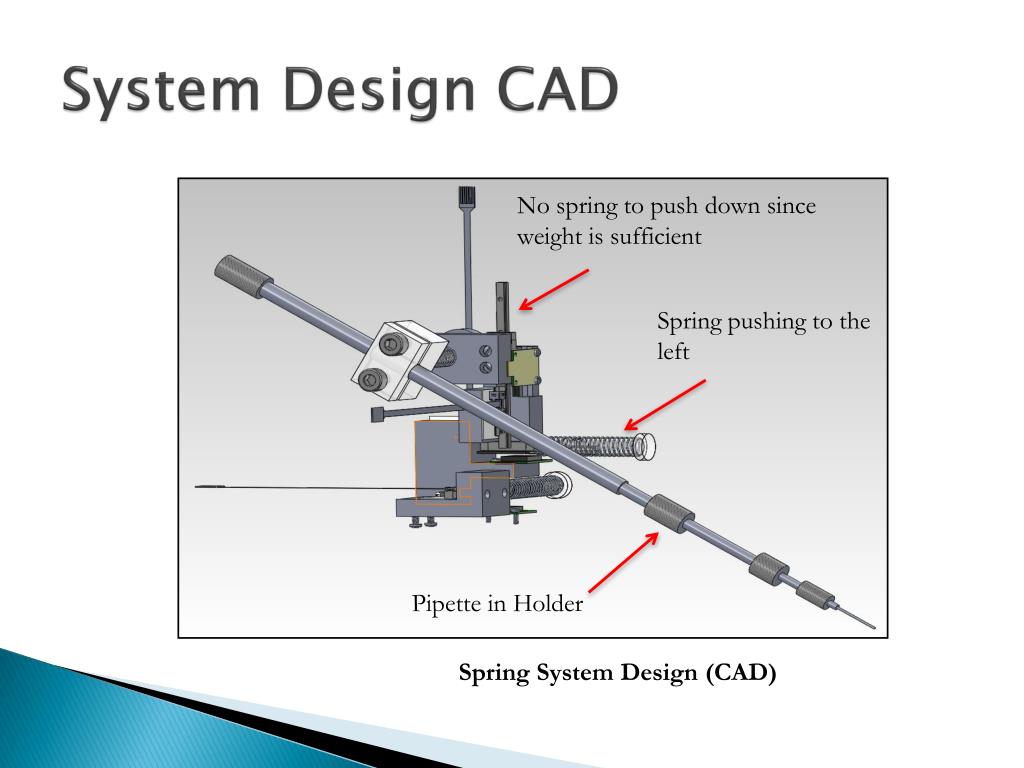 System Design CAD

No spring to push down since weight is sufficient

Spring pushing to the left

Pipette in Holder

Spring System Design (CAD)